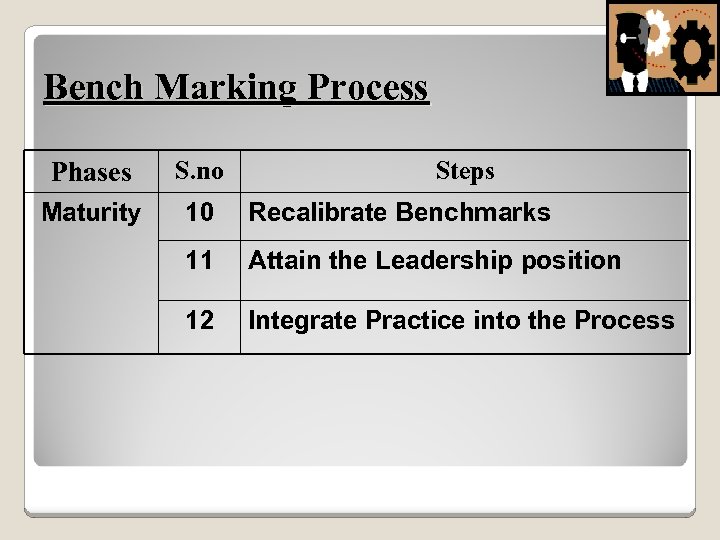 Bench Marking Process

| Phases | S.no | Steps |
|---|---|---|
| Maturity | 10 | Recalibrate Benchmarks |
| | 11 | Attain the Leadership position |
| | 12 | Integrate Practice into the Process |